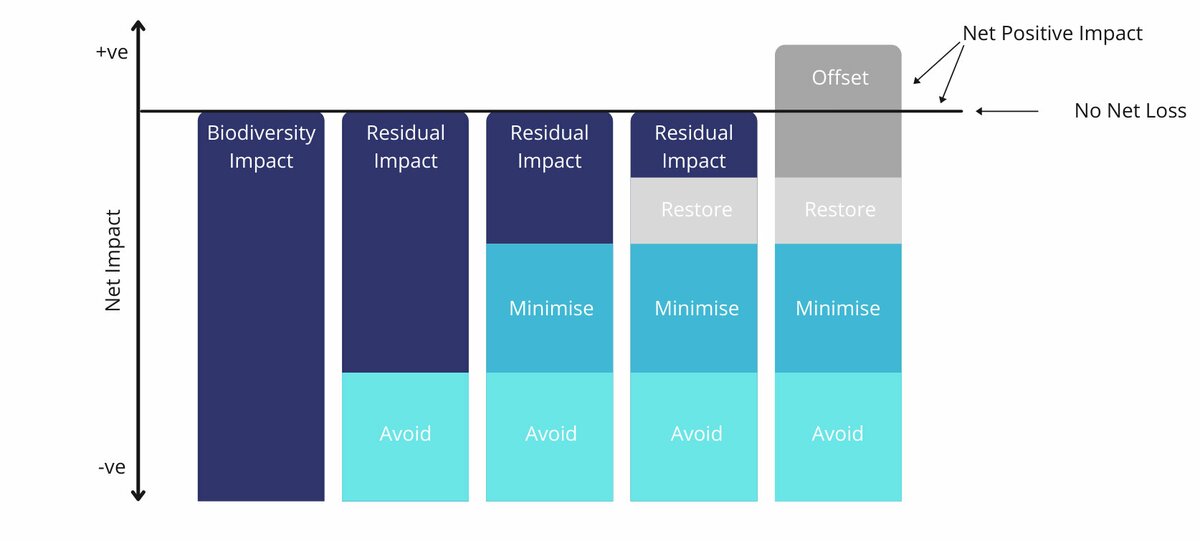 +ve

Net Impact

-ve

Net Positive Impact

No Net Loss

Biodiversity Impact

Residual Impact

Avoid

Residual Impact

Minimise

Avoid

Residual Impact

Restore

Minimise

Avoid

Offset

Restore

Minimise

Avoid